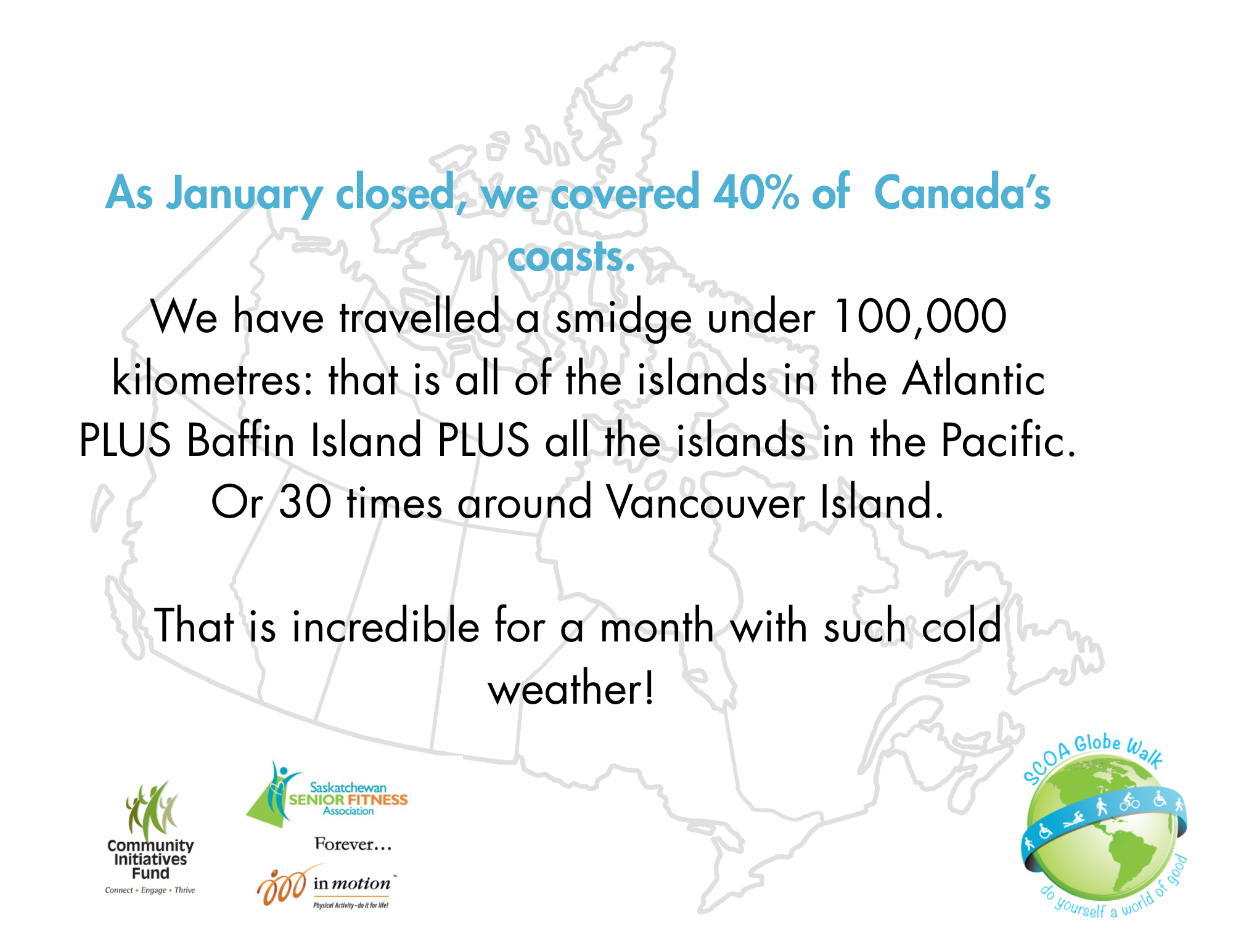 As January closed, we covered 40% of Canada's coasts.

We have travelled a smidge under 100,000 kilometres: that is all of the islands in the Atlantic PLUS Baffin Island PLUS all the islands in the Pacific. Or 30 times around Vancouver Island.

That is incredible for a month with such cold weather!

Community Initiatives Fund
Connect • Engage • Thrive

Saskatchewan SENIOR FITNESS Association

Forever...

in motion
Physical Activity - do it for life!

SCOA Globe Walk
do yourself a world of good